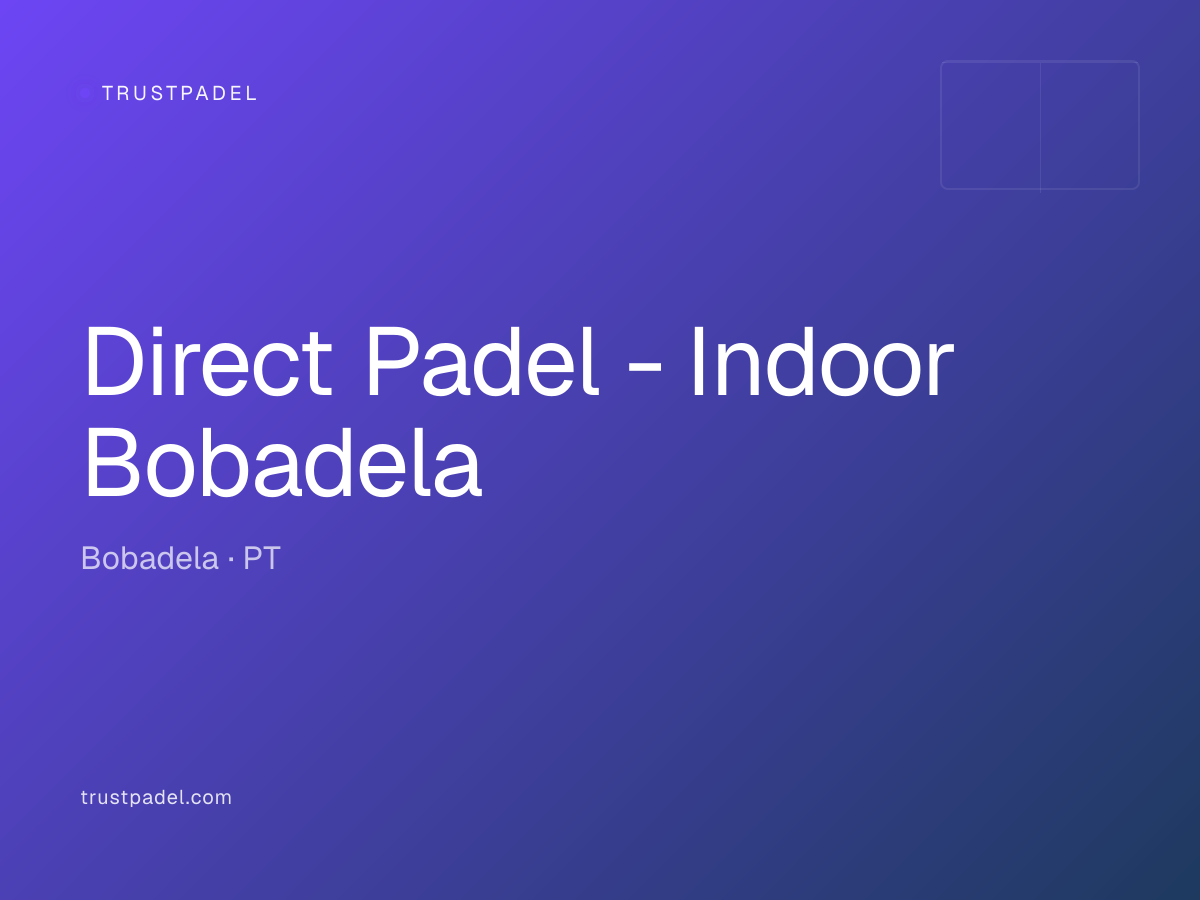 TRUSTPADEL

Direct Padel - Indoor Bobadela

Bobadela · PT

trustpadel.com